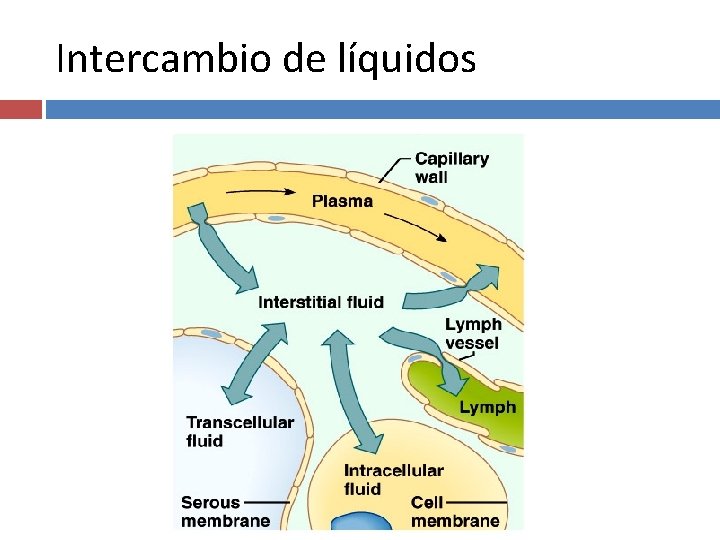 Intercambio de líquidos

Capillary wall

Plasma

Interstitial fluid

Lymph vessel

Lymph

Transcellular fluid

Intracellular fluid

Serous membrane

Cell membrane